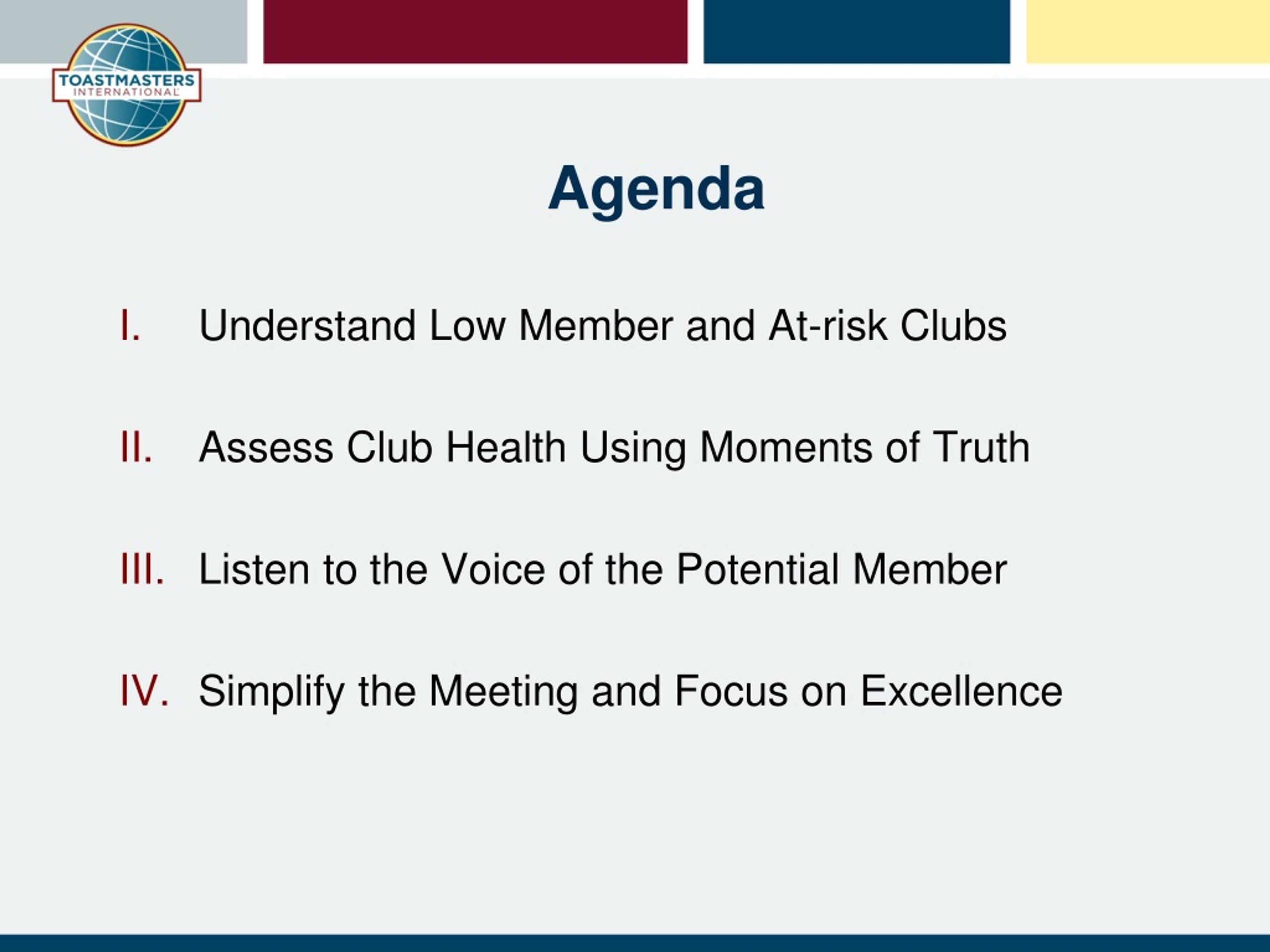 TOASTMASTERS INTERNATIONAL

Agenda

I. Understand Low Member and At-risk Clubs

II. Assess Club Health Using Moments of Truth

III. Listen to the Voice of the Potential Member

IV. Simplify the Meeting and Focus on Excellence